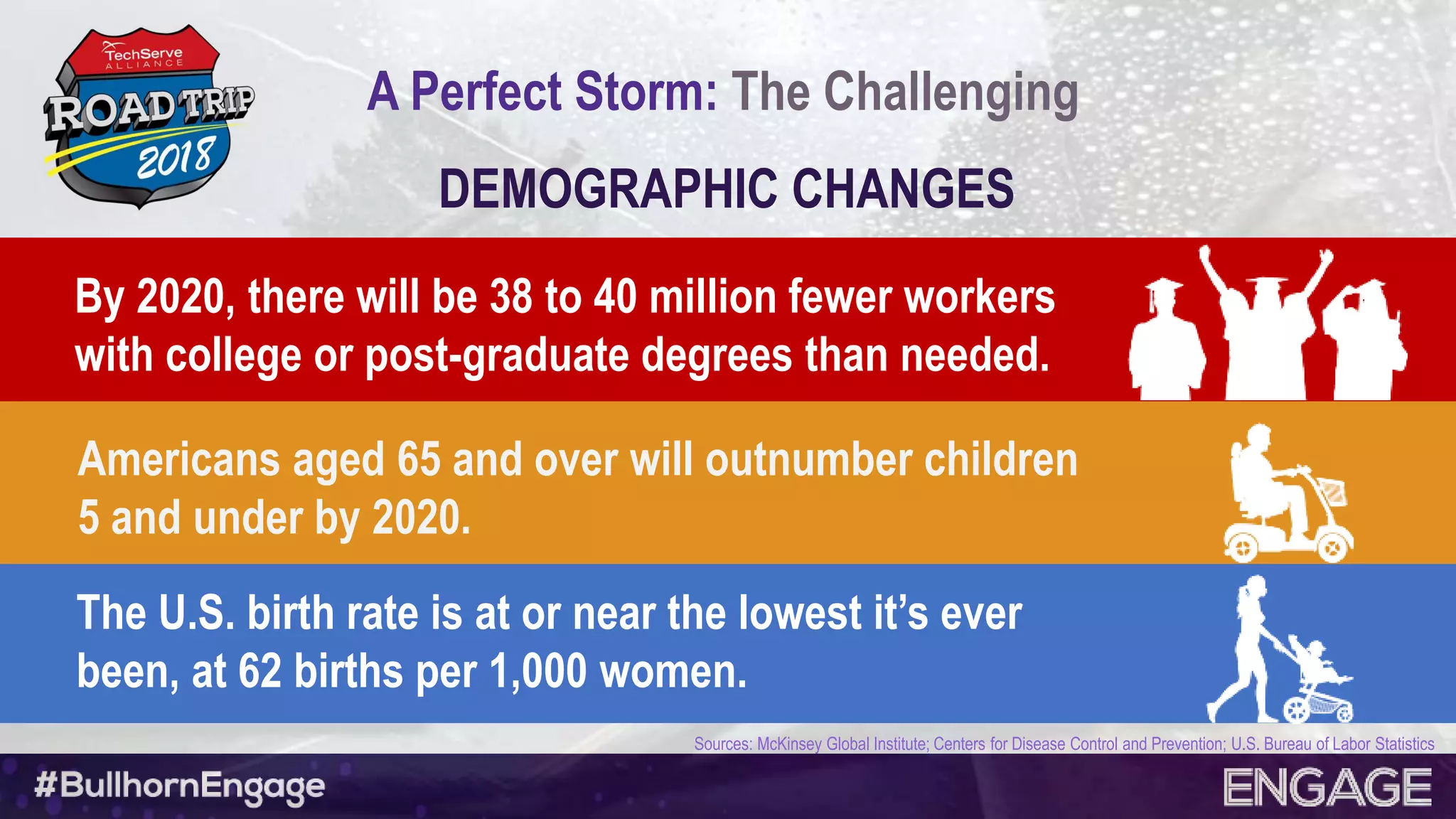 TechServe ALLIANCE
ROAD TRIP
2018

A Perfect Storm: The Challenging

DEMOGRAPHIC CHANGES

By 2020, there will be 38 to 40 million fewer workers with college or post-graduate degrees than needed.

Americans aged 65 and over will outnumber children 5 and under by 2020.

The U.S. birth rate is at or near the lowest it's ever been, at 62 births per 1,000 women.

Sources: McKinsey Global Institute; Centers for Disease Control and Prevention; U.S. Bureau of Labor Statistics

#BullhornEngage

ENGAGE